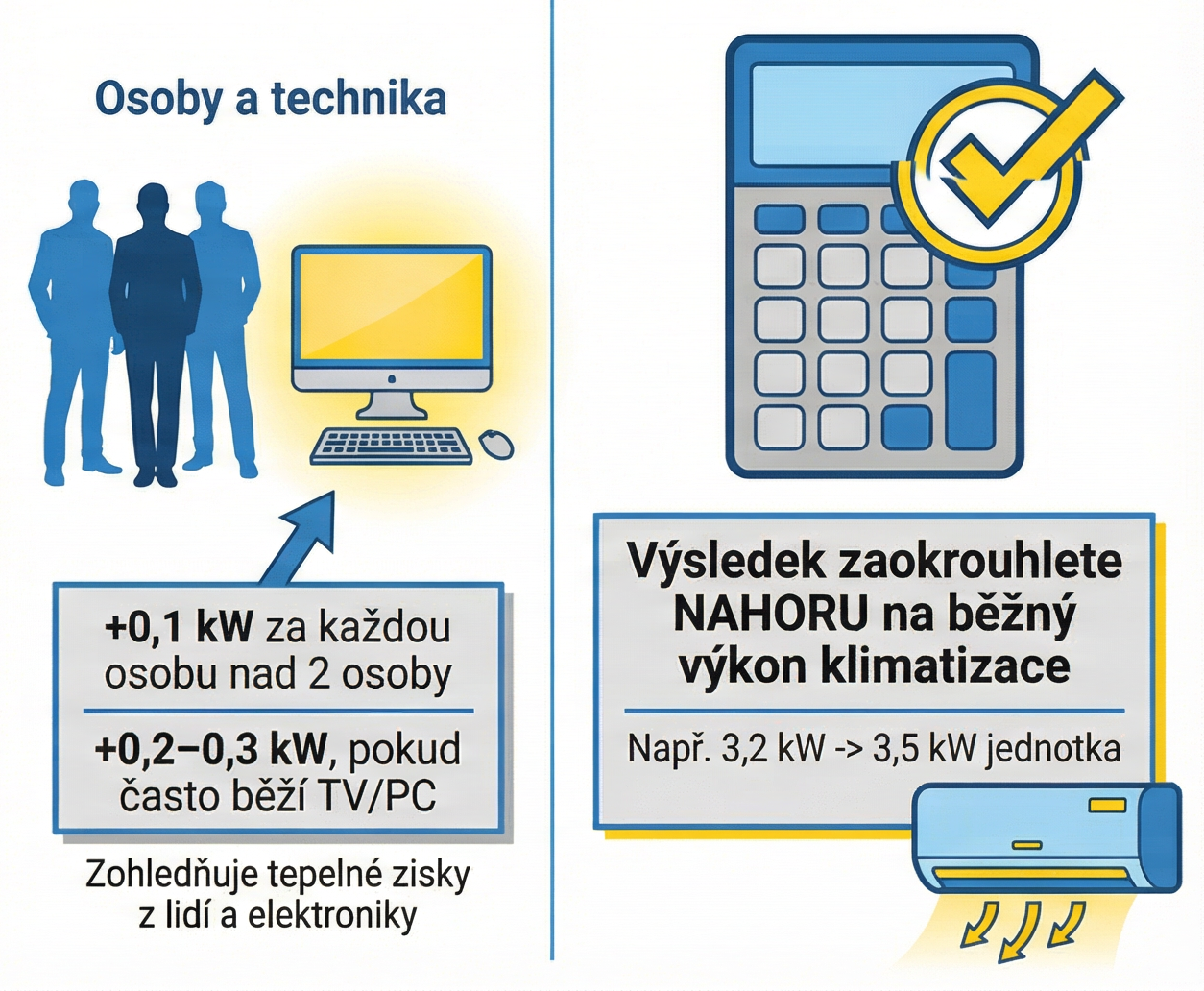 Osoby a technika

+0,1 kW za každou osobu nad 2 osoby

+0,2–0,3 kW, pokud často běží TV/PC

Zohledňuje tepelné zisky z lidí a elektroniky

Výsledek zaokrouhlete NAHORU na běžný výkon klimatizace

Např. 3,2 kW -> 3,5 kW jednotka